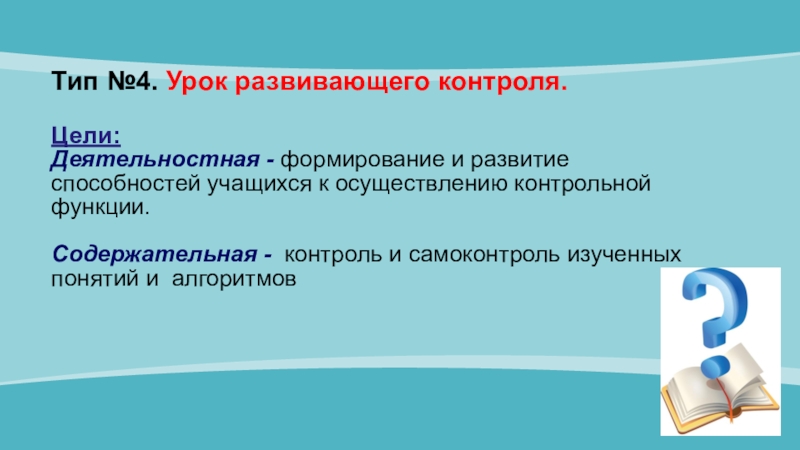 Тип №4. Урок развивающего контроля.

Цели:
Деятельностная - формирование и развитие способностей учащихся к осуществлению контрольной функции.

Содержательная - контроль и самоконтроль изученных понятий и алгоритмов